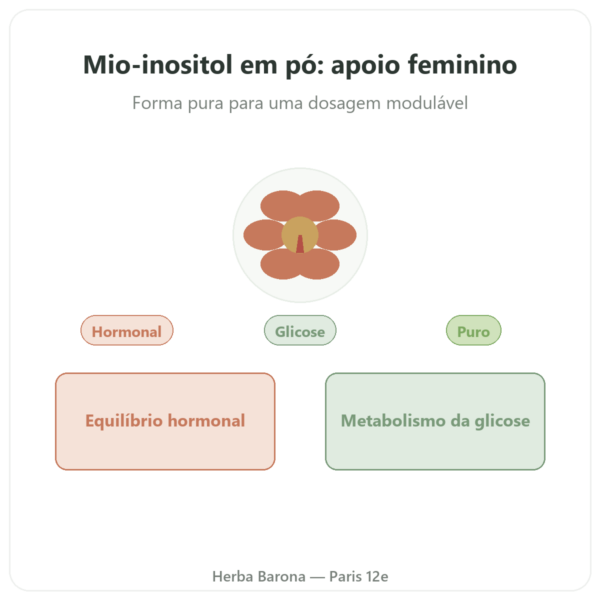 Mio-inositol em pó: apoio feminino

Forma pura para uma dosagem modulável

Hormonal

Glicose

Puro

Equilíbrio hormonal

Metabolismo da glicose

Herba Barona — Paris 12e